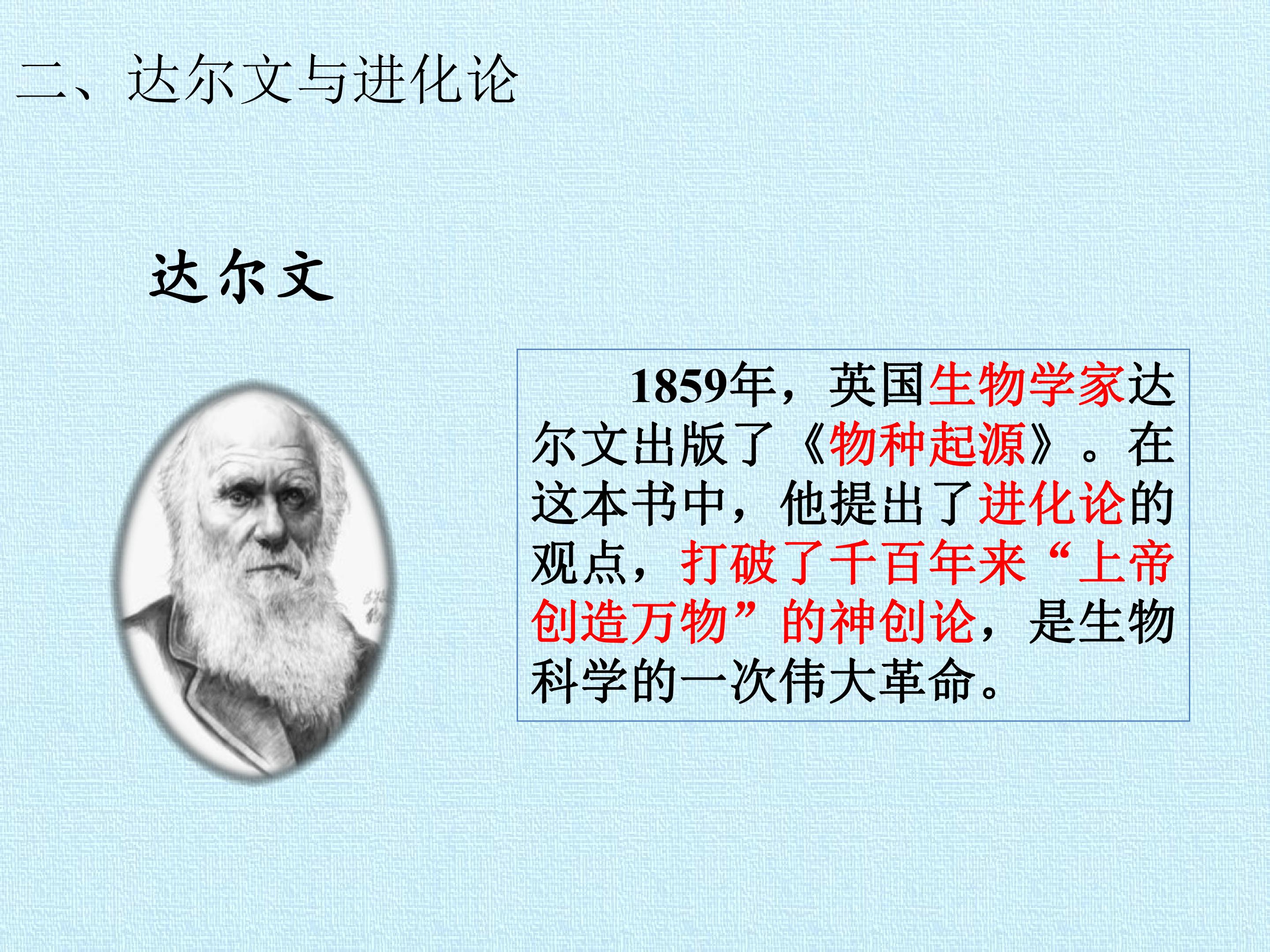 二、达尔文与进化论

达尔文

1859年，英国生物学家达尔文出版了《物种起源》。在这本书中，他提出了进化论的观点，打破了千百年来“上帝创造万物”的神创论，是生物科学的一次伟大革命。